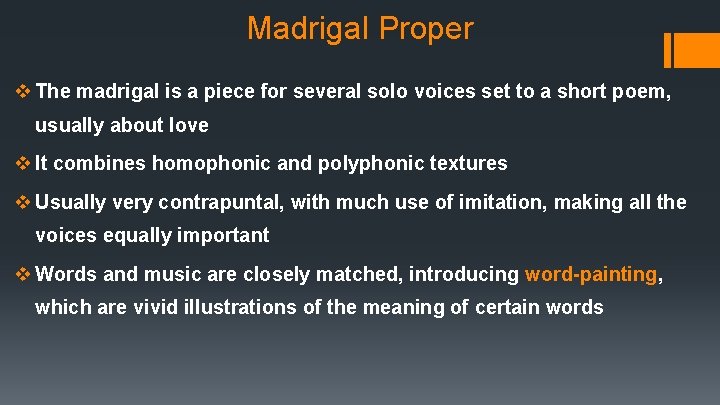 Madrigal Proper

❖ The madrigal is a piece for several solo voices set to a short poem, usually about love

❖ It combines homophonic and polyphonic textures

❖ Usually very contrapuntal, with much use of imitation, making all the voices equally important

❖ Words and music are closely matched, introducing word-painting, which are vivid illustrations of the meaning of certain words